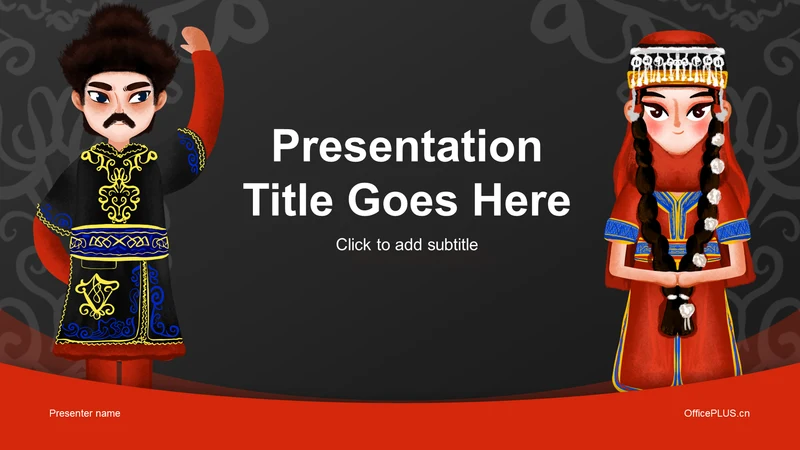 Presentation Title Goes Here

Click to add subtitle

Presenter name

OfficePLUS.cn